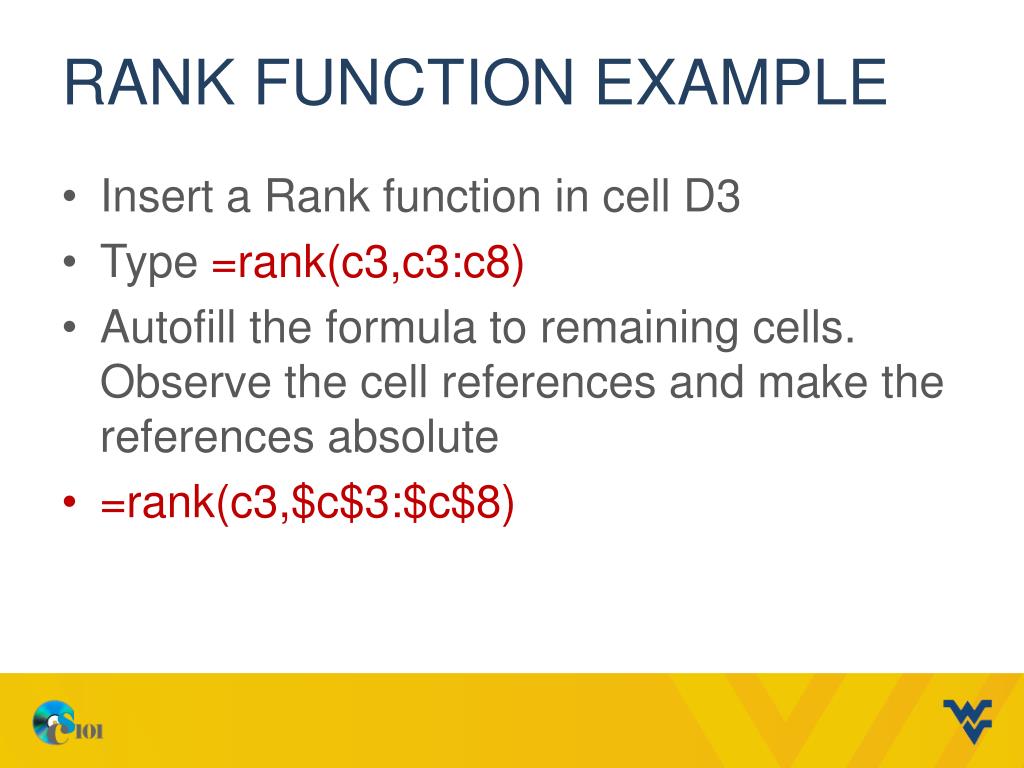 RANK FUNCTION EXAMPLE

• Insert a Rank function in cell D3
• Type =rank(c3,c3:c8)
• Autofill the formula to remaining cells. Observe the cell references and make the references absolute
• =rank(c3,\$c\$3:\$c\$8)

CS101